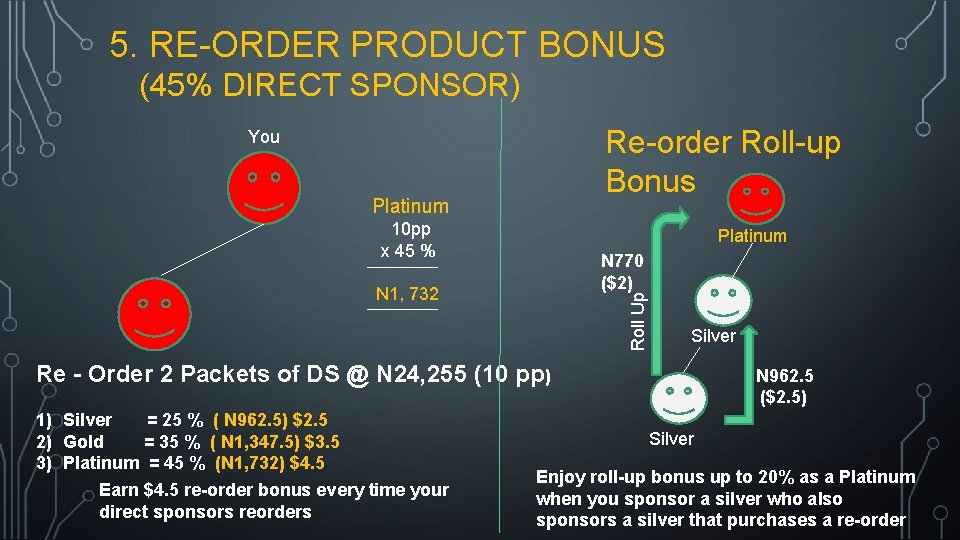 5. RE-ORDER PRODUCT BONUS
(45% DIRECT SPONSOR)

You

Platinum
10pp
x 45 %

N1, 732

Re - Order 2 Packets of DS @ N24,255 (10 pp)

1) Silver = 25 % ( N962.5) $2.5
2) Gold = 35 % ( N1,347.5) $3.5
3) Platinum = 45 % (N1,732) $4.5

Earn $4.5 re-order bonus every time your direct sponsors reorders

Re-order Roll-up Bonus

Platinum

N770
($2)

Roll Up

Silver

N962.5
($2.5)

Silver

Enjoy roll-up bonus up to 20% as a Platinum when you sponsor a silver who also sponsors a silver that purchases a re-order